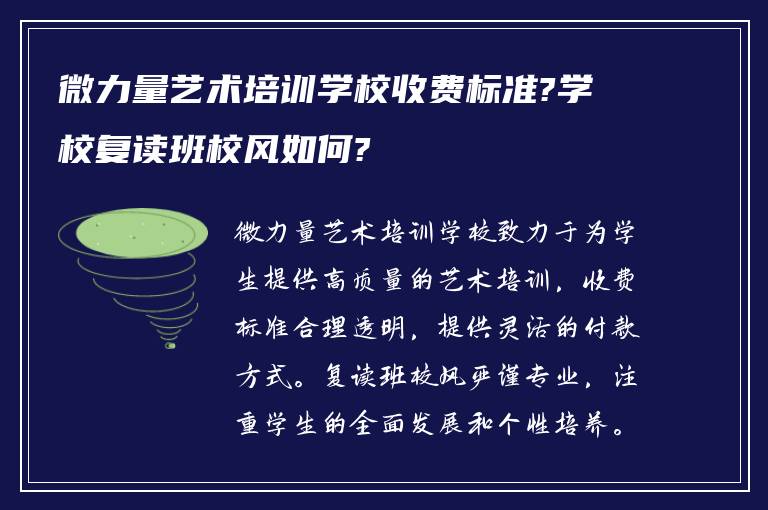 微力量艺术培训学校收费标准?学校复读班校风如何?

微力量艺术培训学校致力于为学生提供高质量的艺术培训，收费标准合理透明，提供灵活的付款方式。复读班校风严谨专业，注重学生的全面发展和个性培养。